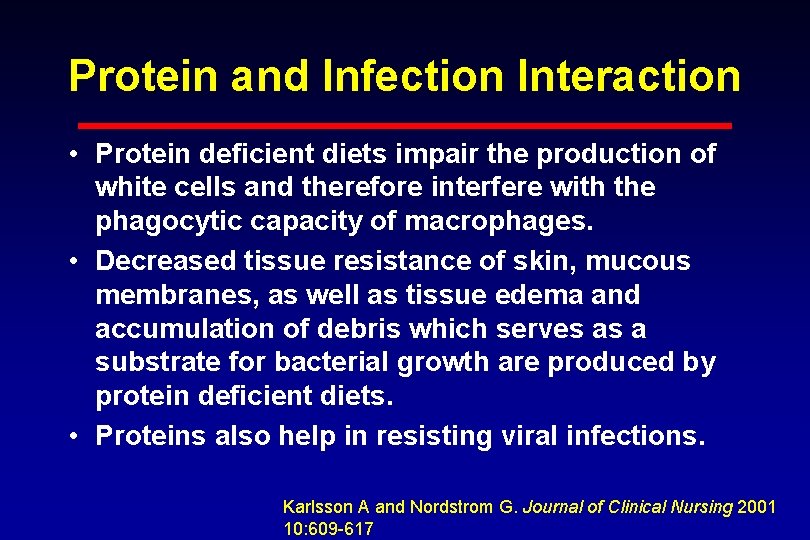 Protein and Infection Interaction

• Protein deficient diets impair the production of white cells and therefore interfere with the phagocytic capacity of macrophages.

• Decreased tissue resistance of skin, mucous membranes, as well as tissue edema and accumulation of debris which serves as a substrate for bacterial growth are produced by protein deficient diets.

• Proteins also help in resisting viral infections.

Karlsson A and Nordstrom G. Journal of Clinical Nursing 2001 10:609-617